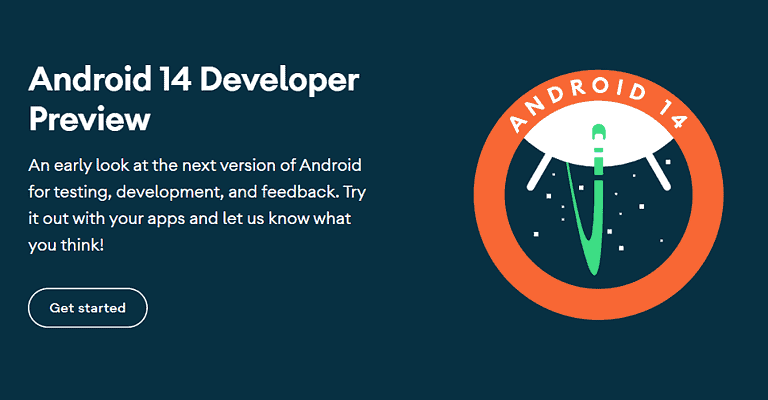 Android 14 Developer Preview

An early look at the next version of Android for testing, development, and feedback. Try it out with your apps and let us know what you think!

Get started

ANDROID 14